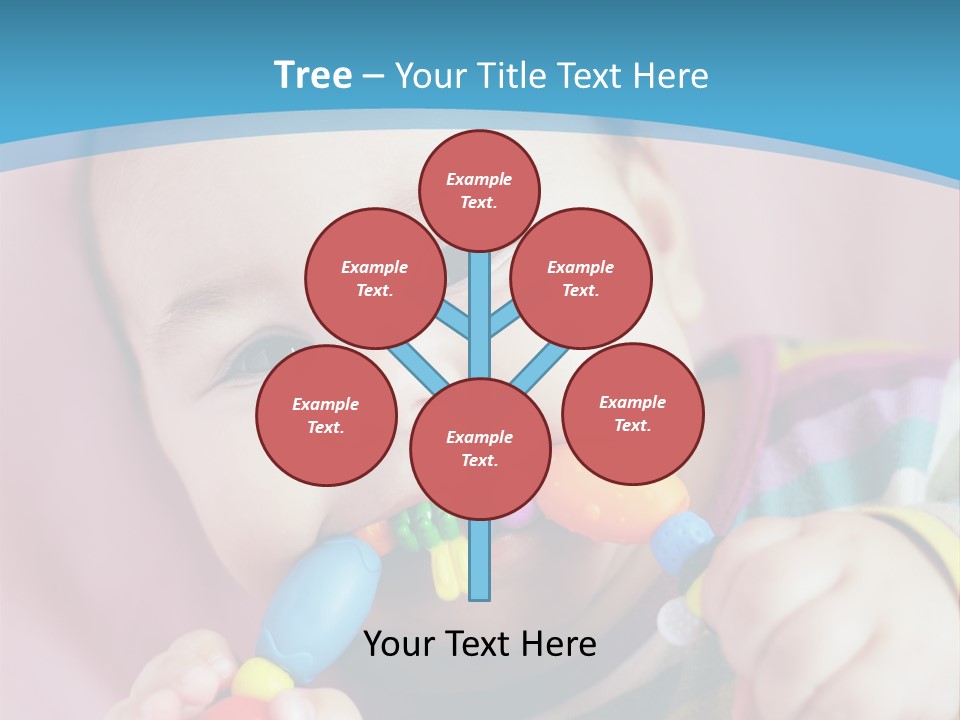 Tree – Your Title Text Here

Example Text.

Example Text.

Example Text.

Example Text.

Example Text.

Example Text.

Your Text Here